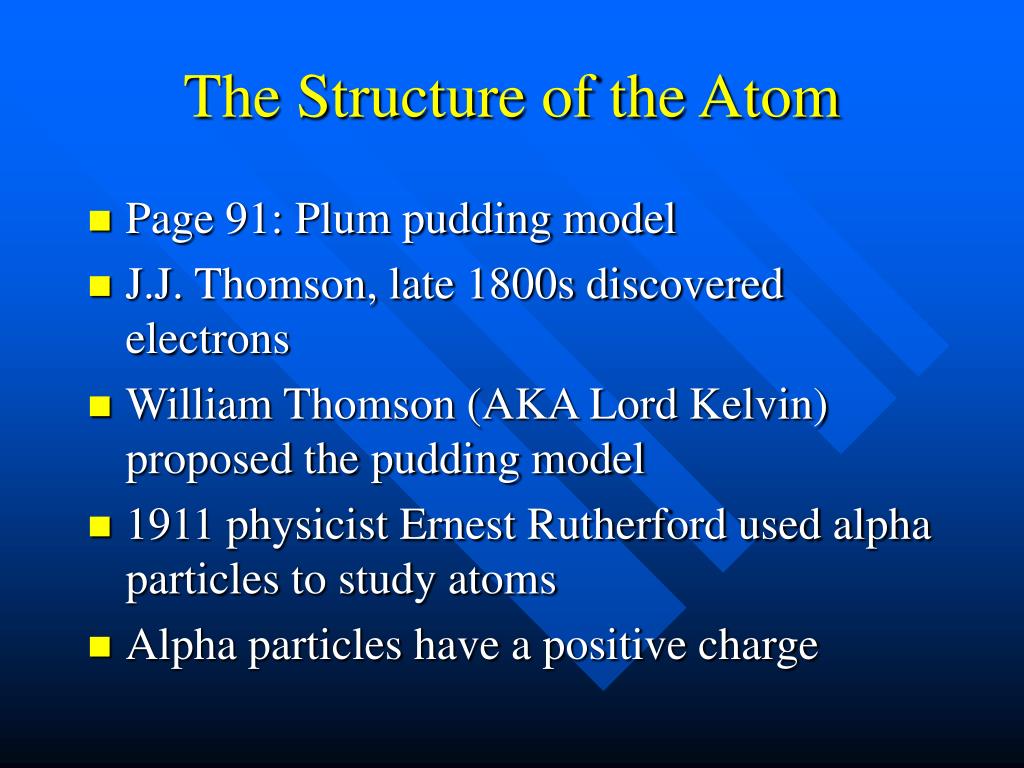 The Structure of the Atom

- Page 91: Plum pudding model
- J.J. Thomson, late 1800s discovered electrons
- William Thomson (AKA Lord Kelvin) proposed the pudding model
- 1911 physicist Ernest Rutherford used alpha particles to study atoms
- Alpha particles have a positive charge